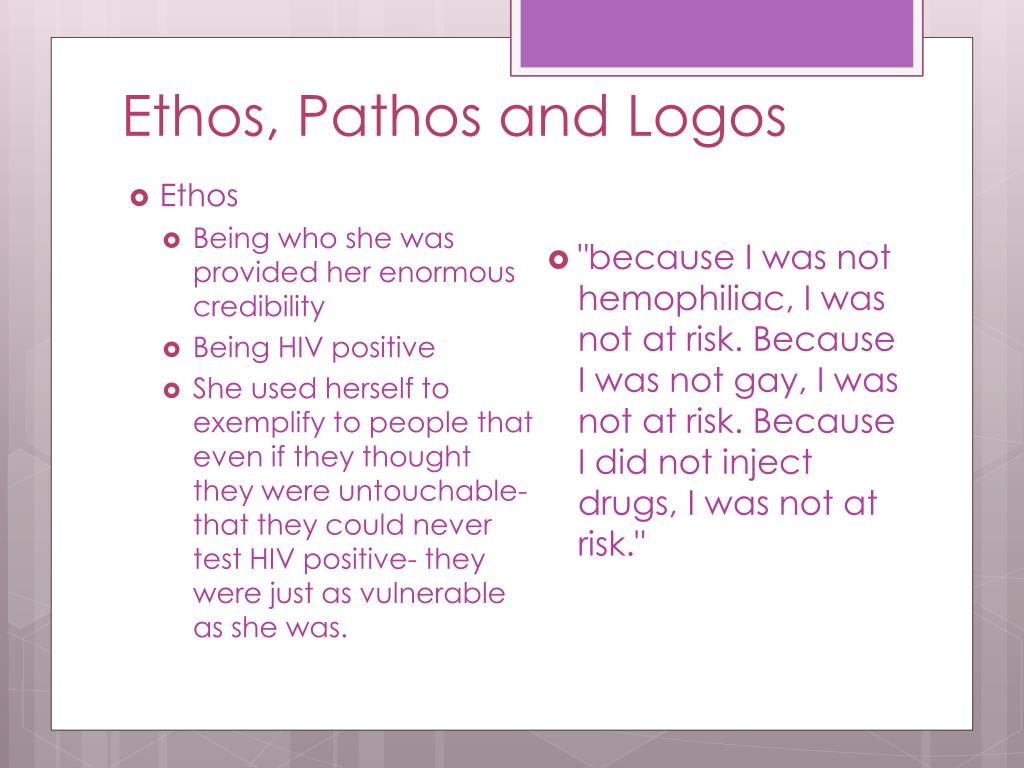 Ethos, Pathos and Logos

Ethos

Being who she was provided her enormous credibility

Being HIV positive

She used herself to exemplify to people that even if they thought they were untouchable- that they could never test HIV positive- they were just as vulnerable as she was.

"because I was not hemophiliac, I was not at risk. Because I was not gay, I was not at risk. Because I did not inject drugs, I was not at risk."